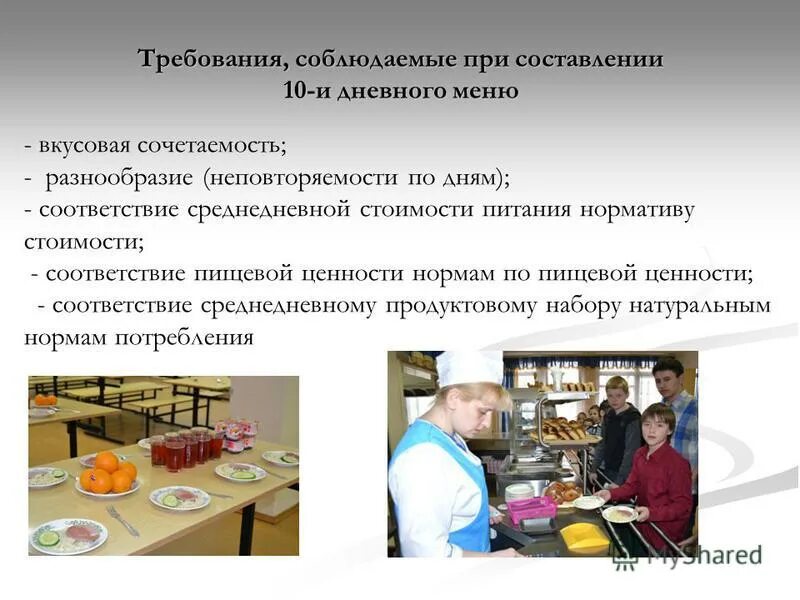 Требования, соблюдаемые при составлении 10-и дневного меню

- вкусовая сочетаемость;
- разнообразие (неповторяемости по дням);
- соответствие среднедневной стоимости питания нормативу стоимости;
- соответствие пищевой ценности нормам по пищевой ценности;
- соответствие среднедневному продуктовому набору натуральным нормам потребления

MyShared